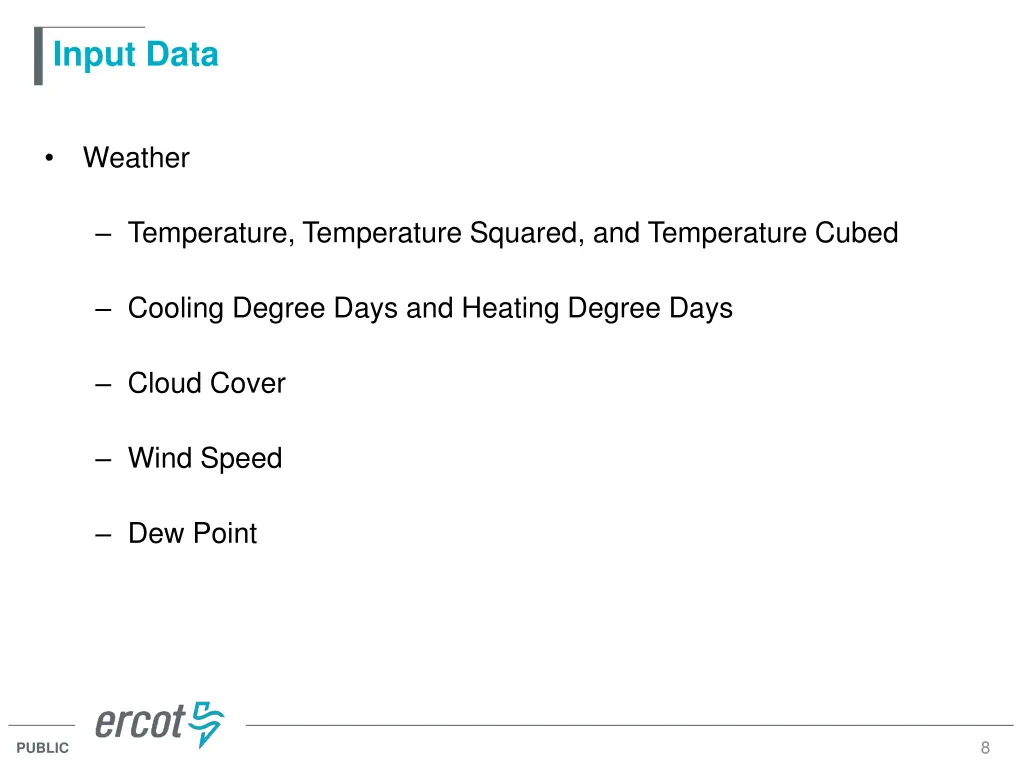 Input Data

• Weather

– Temperature, Temperature Squared, and Temperature Cubed

– Cooling Degree Days and Heating Degree Days

– Cloud Cover

– Wind Speed

– Dew Point

ercot

PUBLIC

8